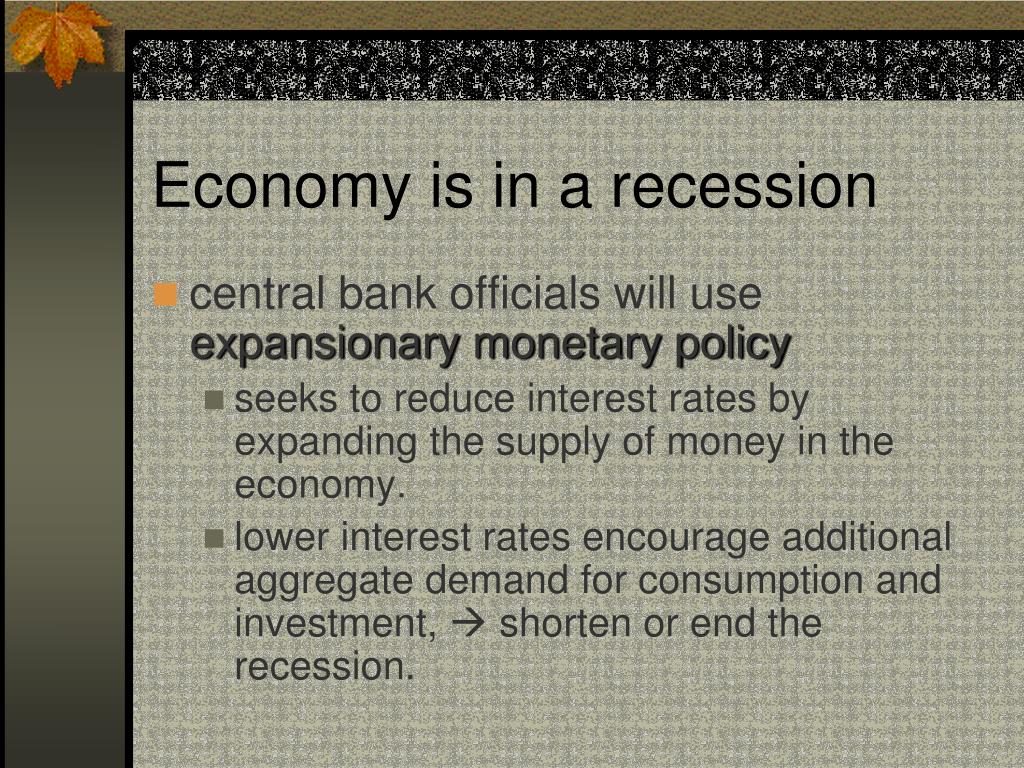 Economy is in a recession

central bank officials will use expansionary monetary policy

seeks to reduce interest rates by expanding the supply of money in the economy.

lower interest rates encourage additional aggregate demand for consumption and investment, → shorten or end the recession.